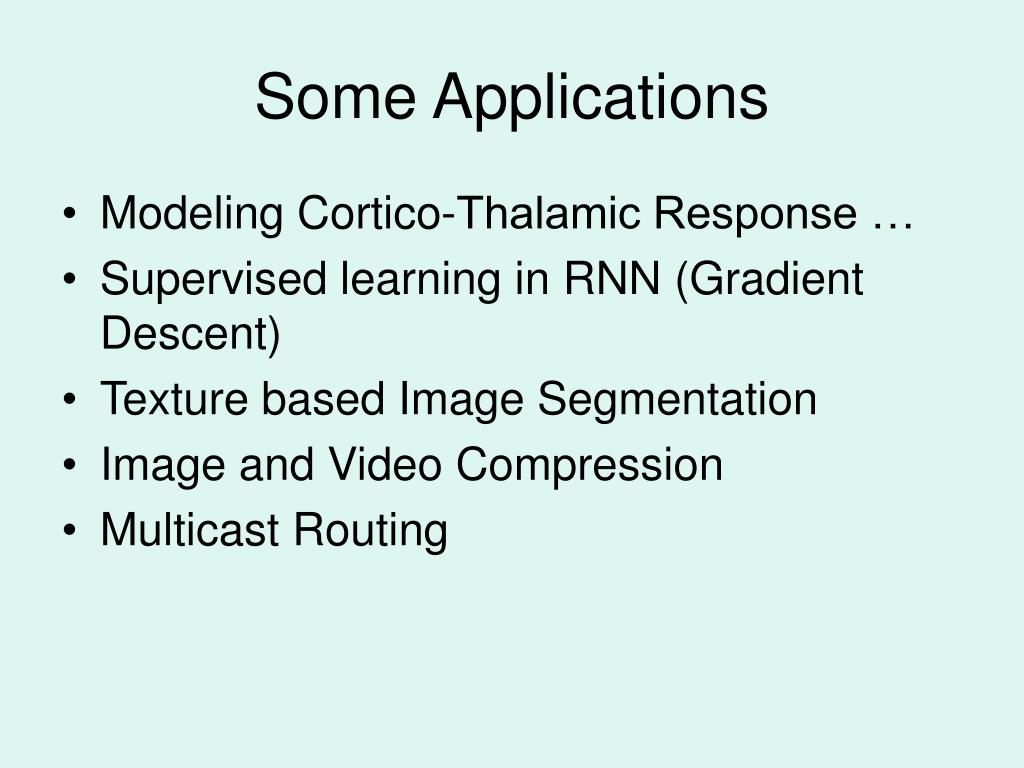 Some Applications

• Modeling Cortico-Thalamic Response …
• Supervised learning in RNN (Gradient Descent)
• Texture based Image Segmentation
• Image and Video Compression
• Multicast Routing